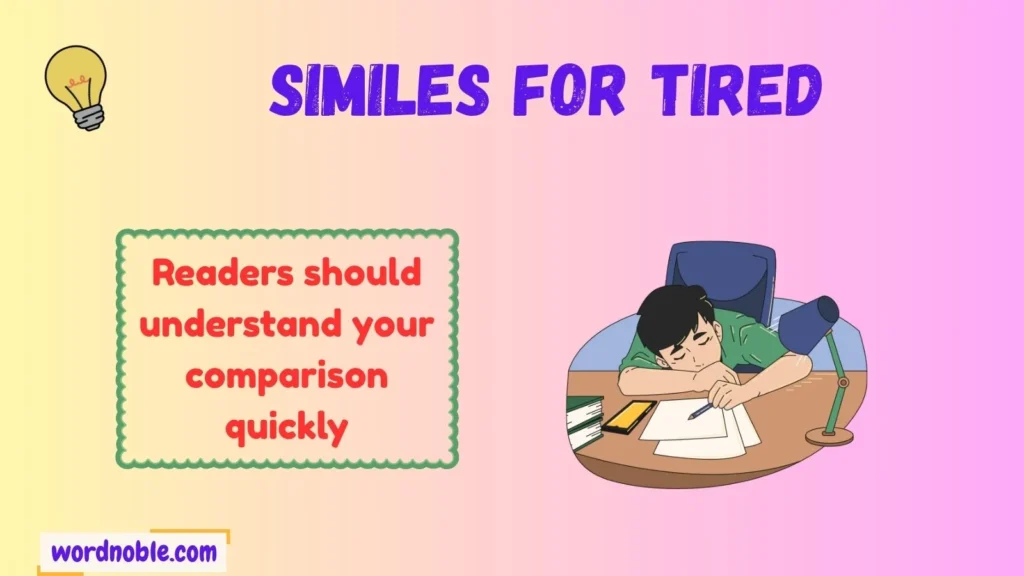 SIMILES FOR TIRED

Readers should understand your comparison quickly

wordnoble.com